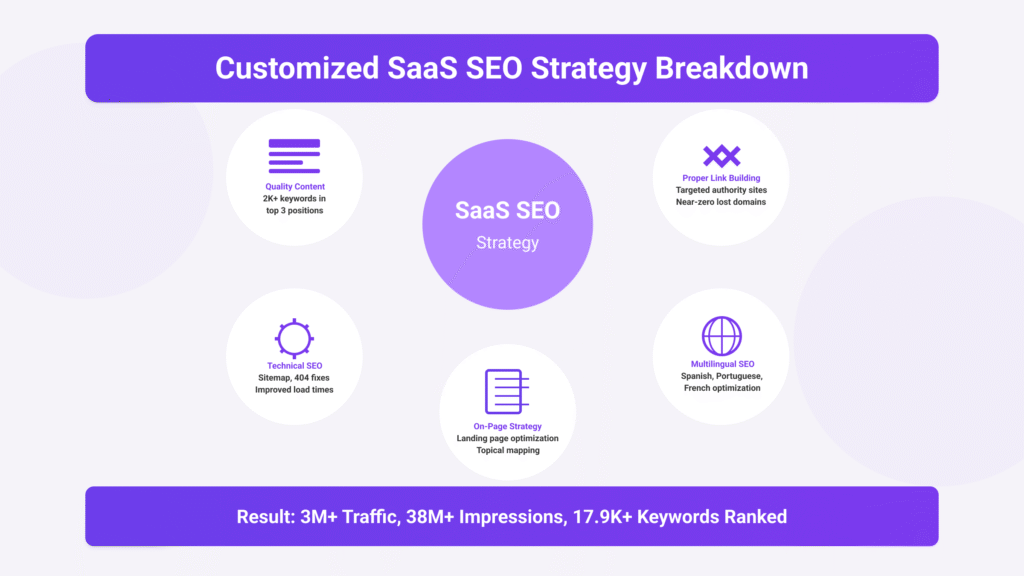 Customized SaaS SEO Strategy Breakdown

Quality Content
2K+ keywords in top 3 positions

SaaS SEO
Strategy

Proper Link Building
Targeted authority sites
Near-zero lost domains

Technical SEO
Sitemap, 404 fixes
Improved load times

On-Page Strategy
Landing page optimization
Topical mapping

Multilingual SEO
Spanish, Portuguese, French optimization

Result: 3M+ Traffic, 38M+ Impressions, 17.9K+ Keywords Ranked